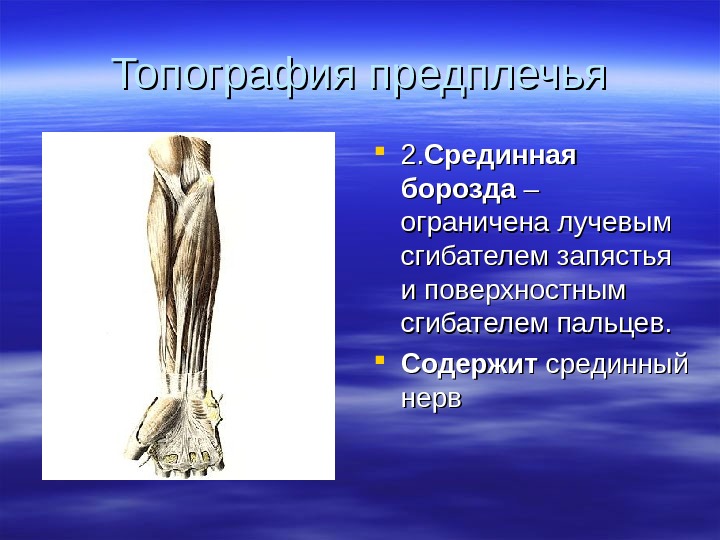 Топография предплечья

2.Срединная борозда – ограничена лучевым сгибателем запястья и поверхностным сгибателем пальцев.

Содержит срединный нерв